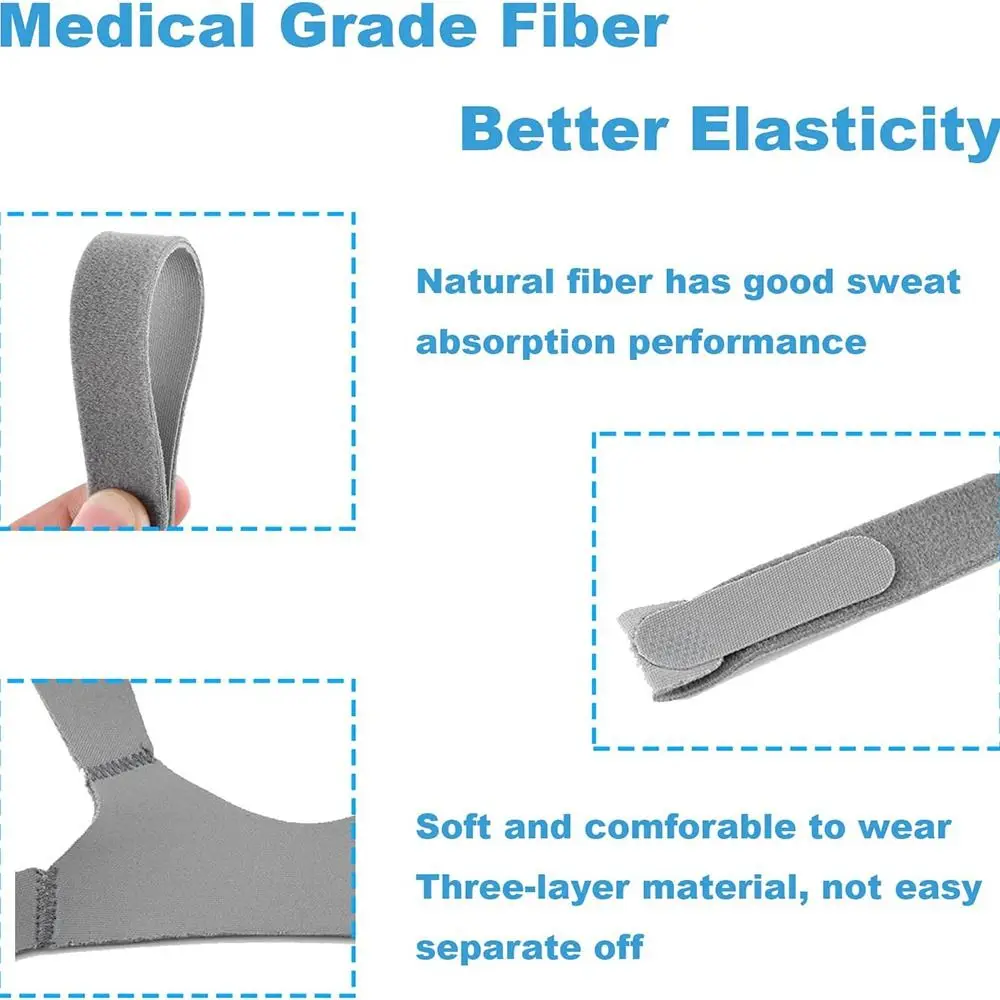 Medical Grade Fiber

Better Elasticity

Natural fiber has good sweat absorption performance

Soft and comforable to wear
Three-layer material, not easy separate off